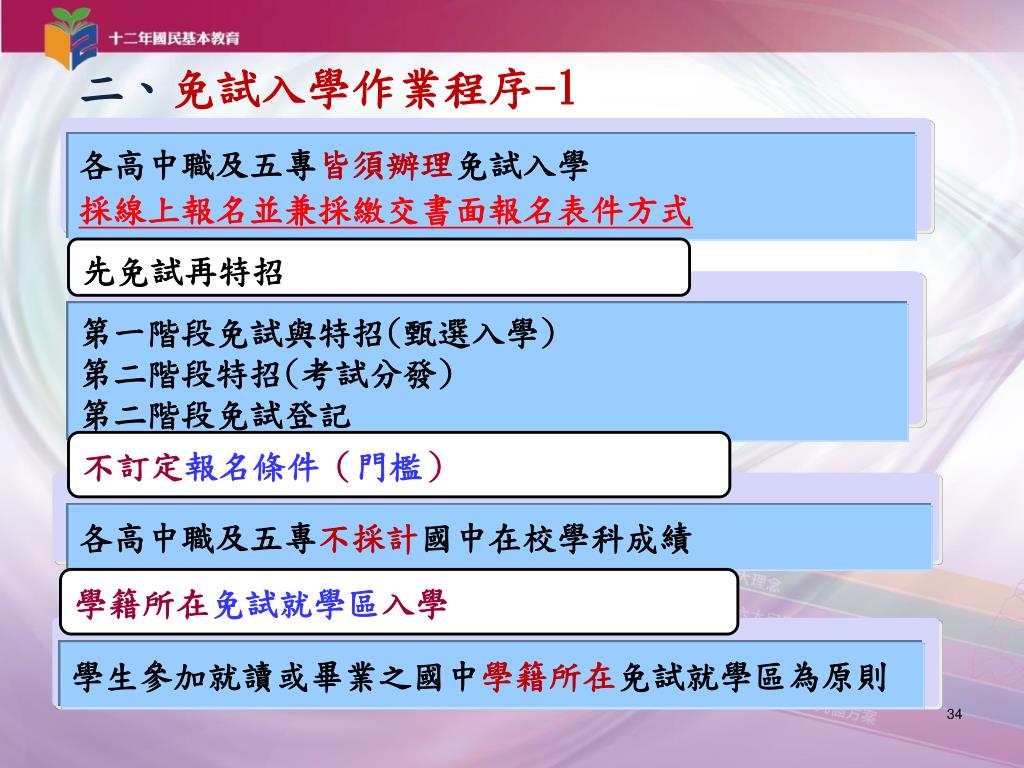 十二年國民基本教育

二、免試入學作業程序-1

各高中職及五專皆須辦理免試入學
採線上報名並兼採繳交書面報名表件方式

先免試再特招

第一階段免試與特招(甄選入學)
第二階段特招(考試分發)
第二階段免試登記

不訂定報名條件（門檻）

各高中職及五專不採計國中在校學科成績

學籍所在免試就學區入學

學生參加就讀或畢業之國中學籍所在免試就學區為原則

34